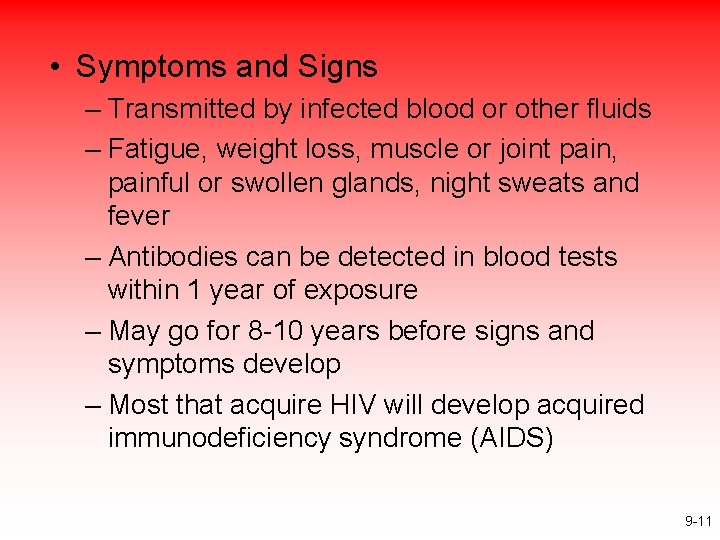 • Symptoms and Signs

– Transmitted by infected blood or other fluids

– Fatigue, weight loss, muscle or joint pain, painful or swollen glands, night sweats and fever

– Antibodies can be detected in blood tests within 1 year of exposure

– May go for 8-10 years before signs and symptoms develop

– Most that acquire HIV will develop acquired immunodeficiency syndrome (AIDS)

9-11